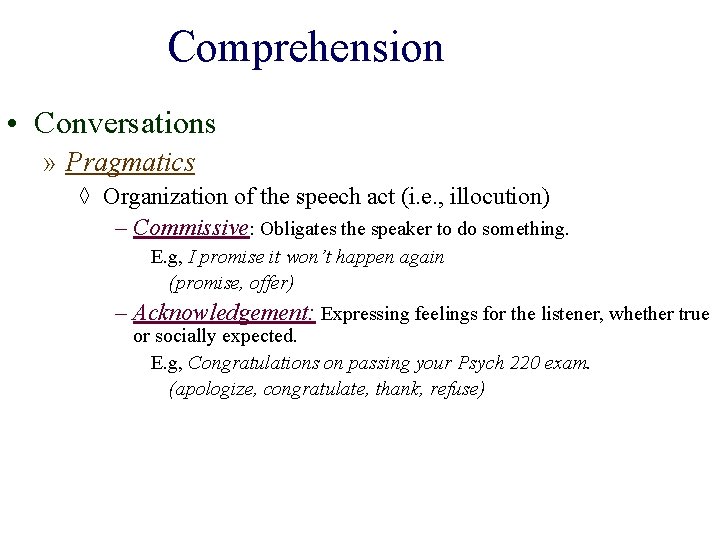 Comprehension

• Conversations

» Pragmatics

◊ Organization of the speech act (i.e., illocution)

– Commissive: Obligates the speaker to do something.

E.g, I promise it won't happen again
(promise, offer)

– Acknowledgement: Expressing feelings for the listener, whether true or socially expected.

E.g, Congratulations on passing your Psych 220 exam.
(apologize, congratulate, thank, refuse)